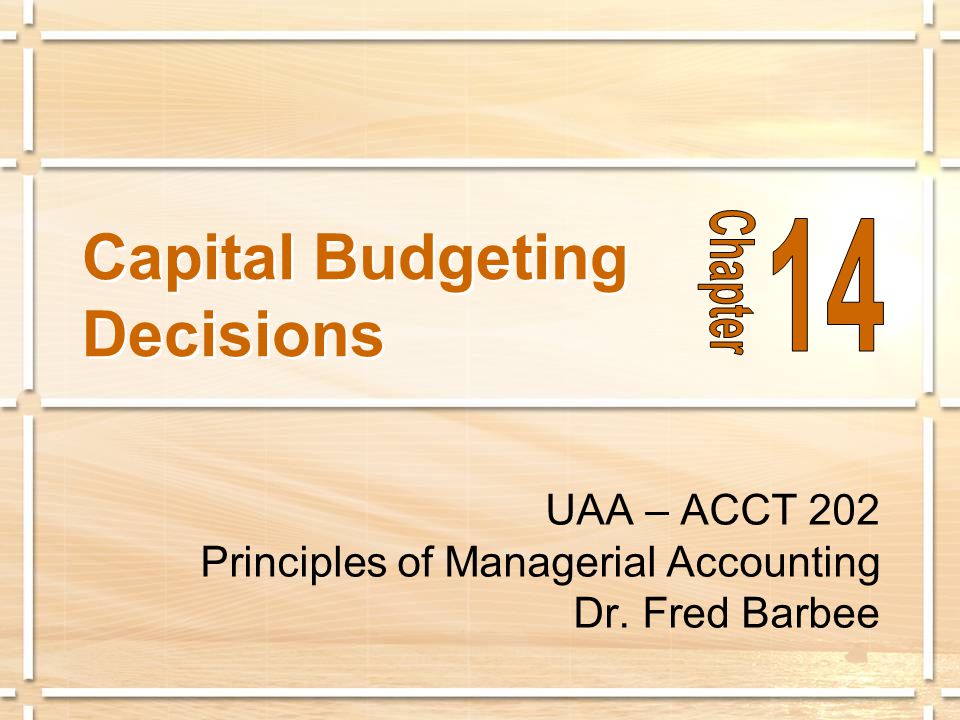 Capital Budgeting Decisions

Chapter 14

UAA – ACCT 202
Principles of Managerial Accounting
Dr. Fred Barbee